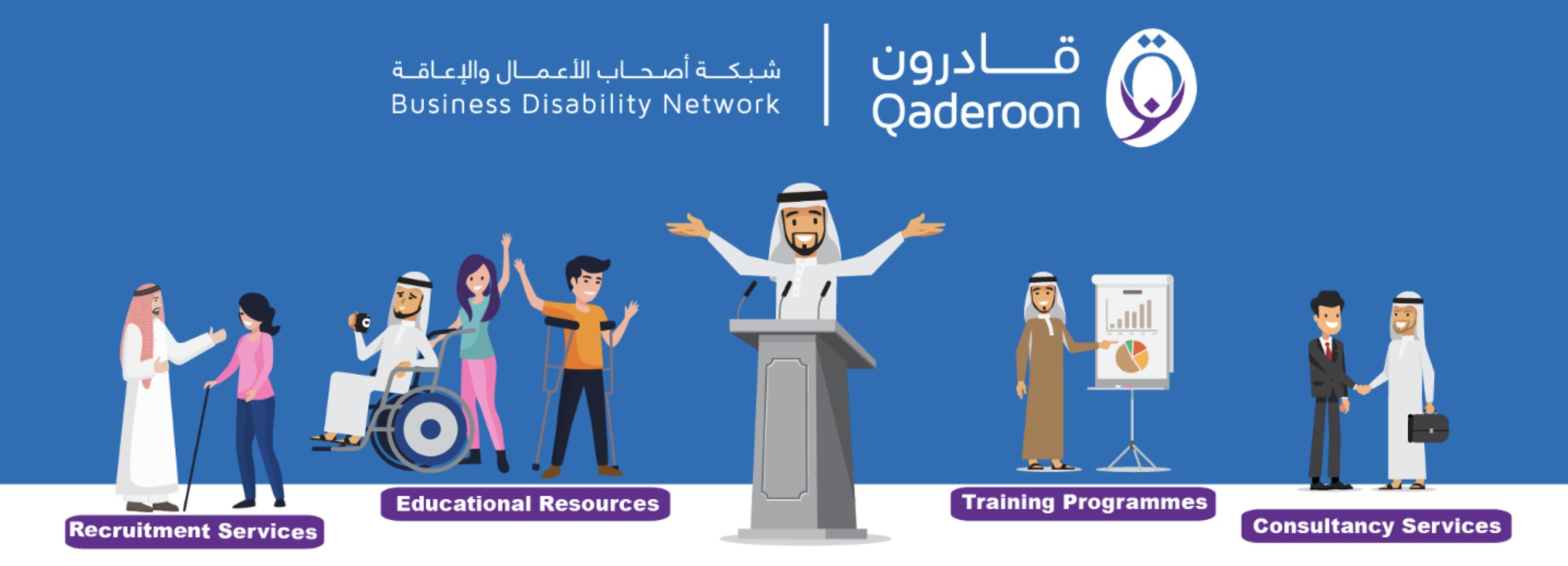 شبكة أصحاب الأعمال والإعاقة
Business Disability Network

قادرون
Qaderoon

Recruitment Services

Educational Resources

Training Programmes

Consultancy Services